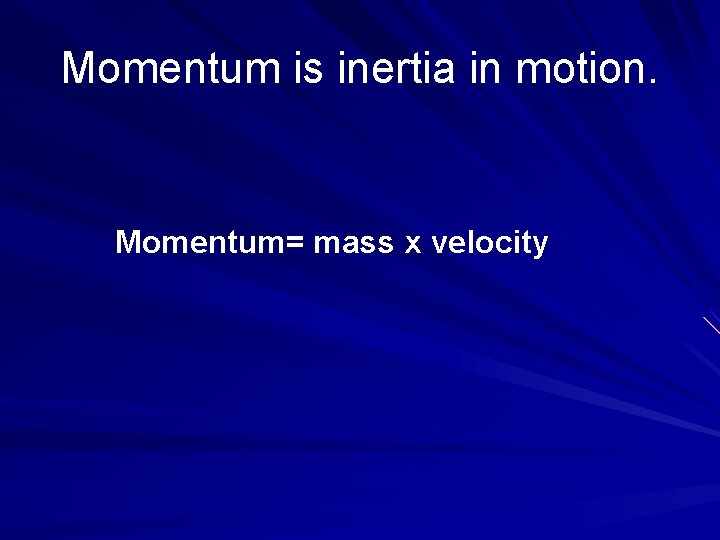 Momentum is inertia in motion.

Momentum= mass x velocity